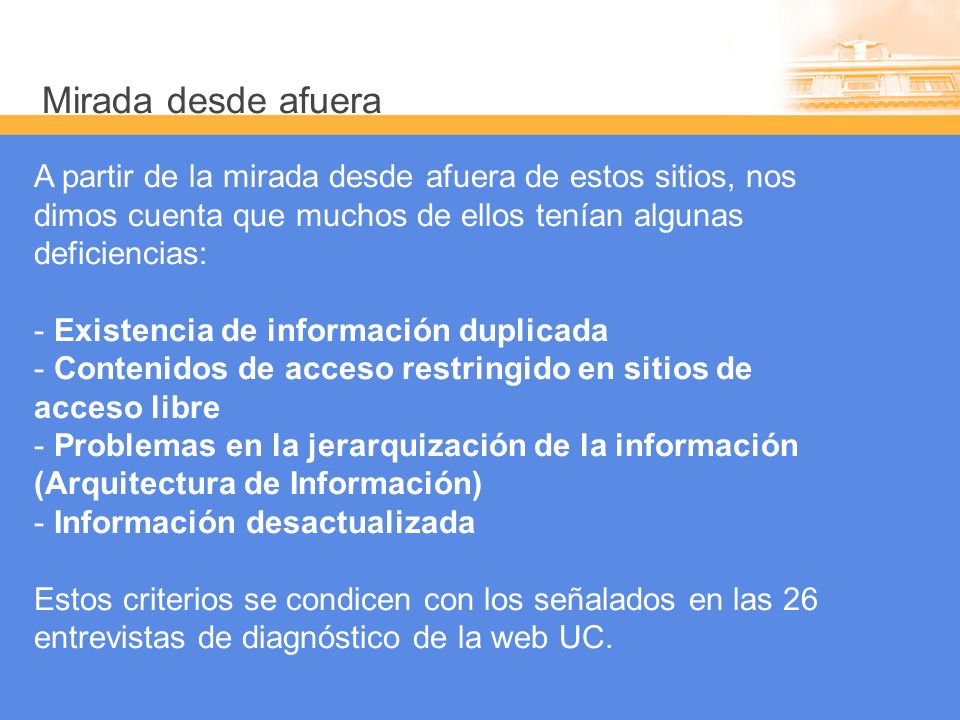 Mirada desde afuera

A partir de la mirada desde afuera de estos sitios, nos dimos cuenta que muchos de ellos tenían algunas deficiencias:

- Existencia de información duplicada
- Contenidos de acceso restringido en sitios de acceso libre
- Problemas en la jerarquización de la información (Arquitectura de Información)
- Información desactualizada

Estos criterios se condicen con los señalados en las 26 entrevistas de diagnóstico de la web UC.